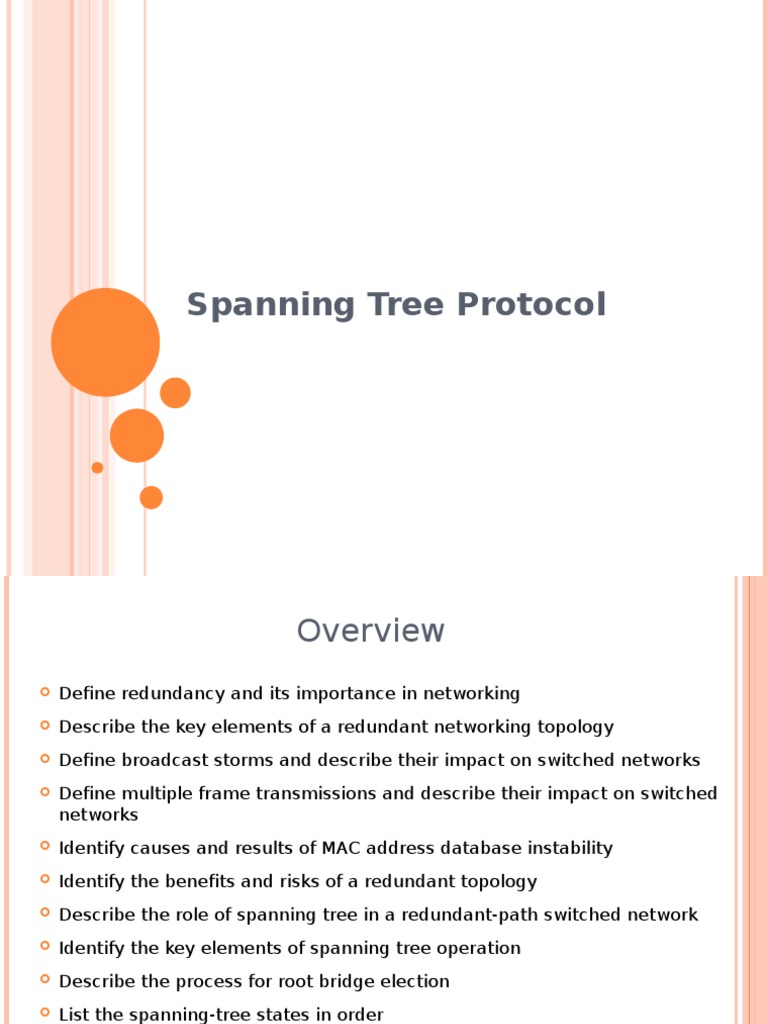 Spanning Tree Protocol

Overview

Define redundancy and its importance in networking

Describe the key elements of a redundant networking topology

Define broadcast storms and describe their impact on switched networks

Define multiple frame transmissions and describe their impact on switched networks

Identify causes and results of MAC address database instability

Identify the benefits and risks of a redundant topology

Describe the role of spanning tree in a redundant-path switched network

Identify the key elements of spanning tree operation

Describe the process for root bridge election

List the spanning-tree states in order